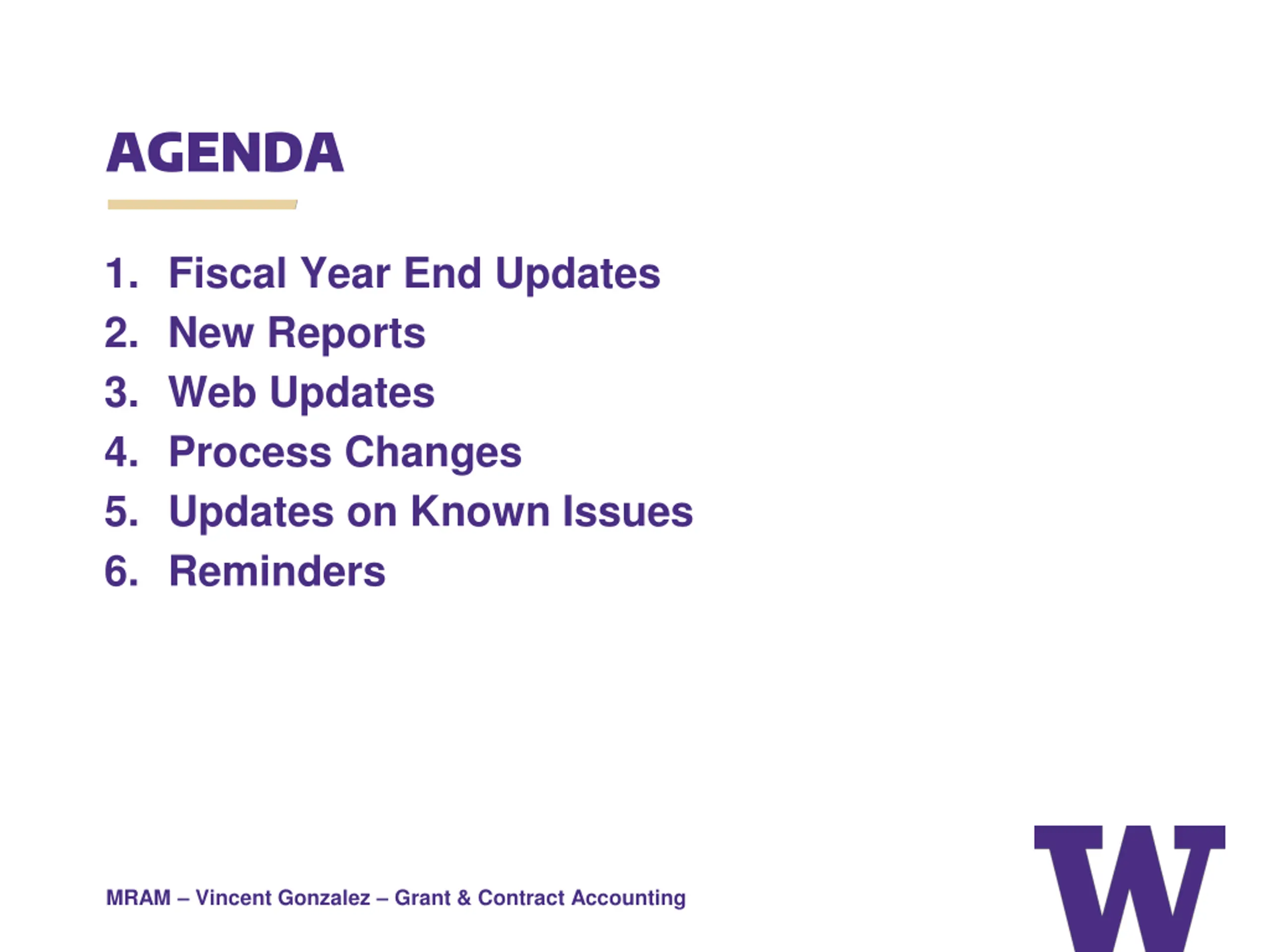 AGENDA

1. Fiscal Year End Updates
2. New Reports
3. Web Updates
4. Process Changes
5. Updates on Known Issues
6. Reminders

MRAM – Vincent Gonzalez – Grant & Contract Accounting

W